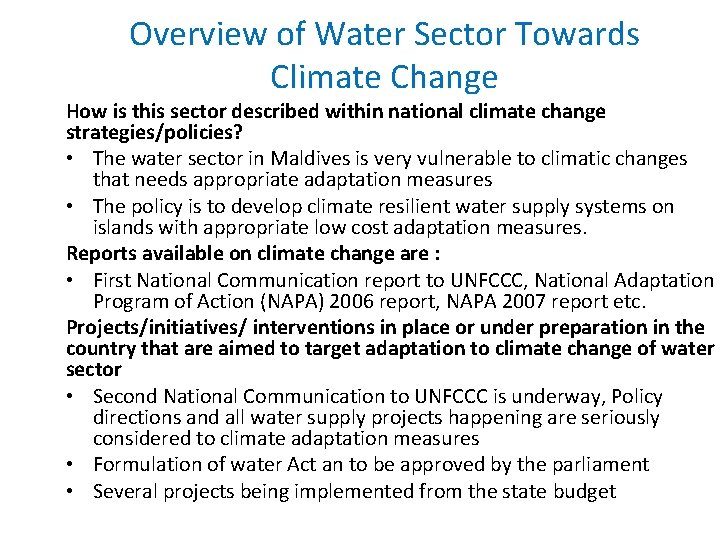 Overview of Water Sector Towards Climate Change

How is this sector described within national climate change strategies/policies?

• The water sector in Maldives is very vulnerable to climatic changes that needs appropriate adaptation measures
• The policy is to develop climate resilient water supply systems on islands with appropriate low cost adaptation measures.

Reports available on climate change are :

• First National Communication report to UNFCCC, National Adaptation Program of Action (NAPA) 2006 report, NAPA 2007 report etc.

Projects/initiatives/ interventions in place or under preparation in the country that are aimed to target adaptation to climate change of water sector

• Second National Communication to UNFCCC is underway, Policy directions and all water supply projects happening are seriously considered to climate adaptation measures
• Formulation of water Act an to be approved by the parliament
• Several projects being implemented from the state budget